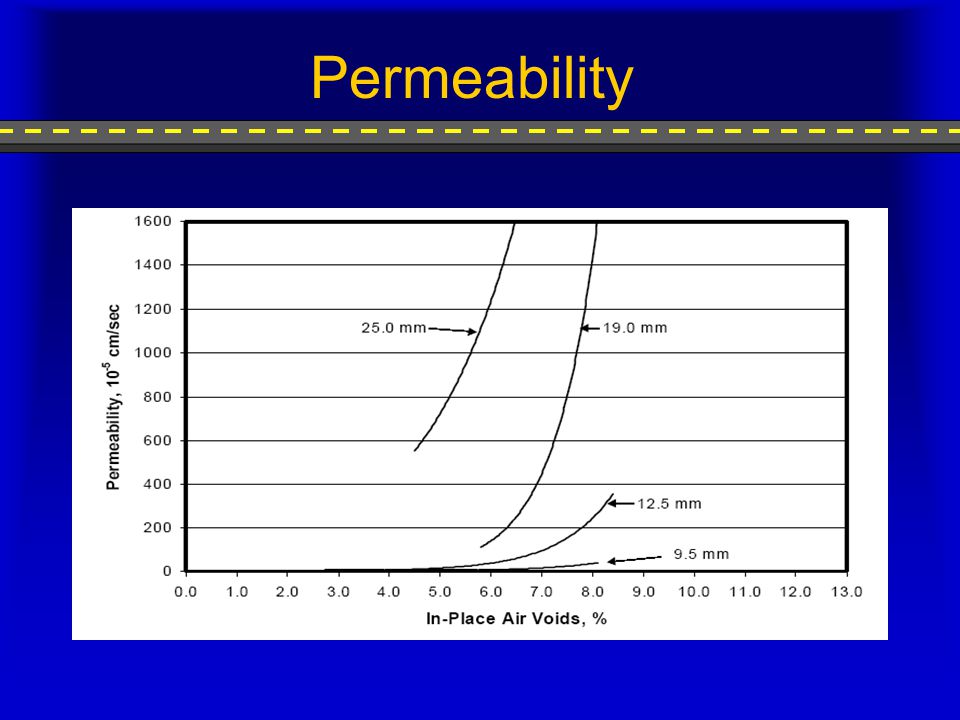 Permeability

Permeability, $10^{-5}$ cm/sec

1600
1400
1200
1000
800
600
400
200
0

25.0 mm
19.0 mm
12.5 mm
9.5 mm

0.0 1.0 2.0 3.0 4.0 5.0 6.0 7.0 8.0 9.0 10.0 11.0 12.0 13.0

In-Place Air Voids, %